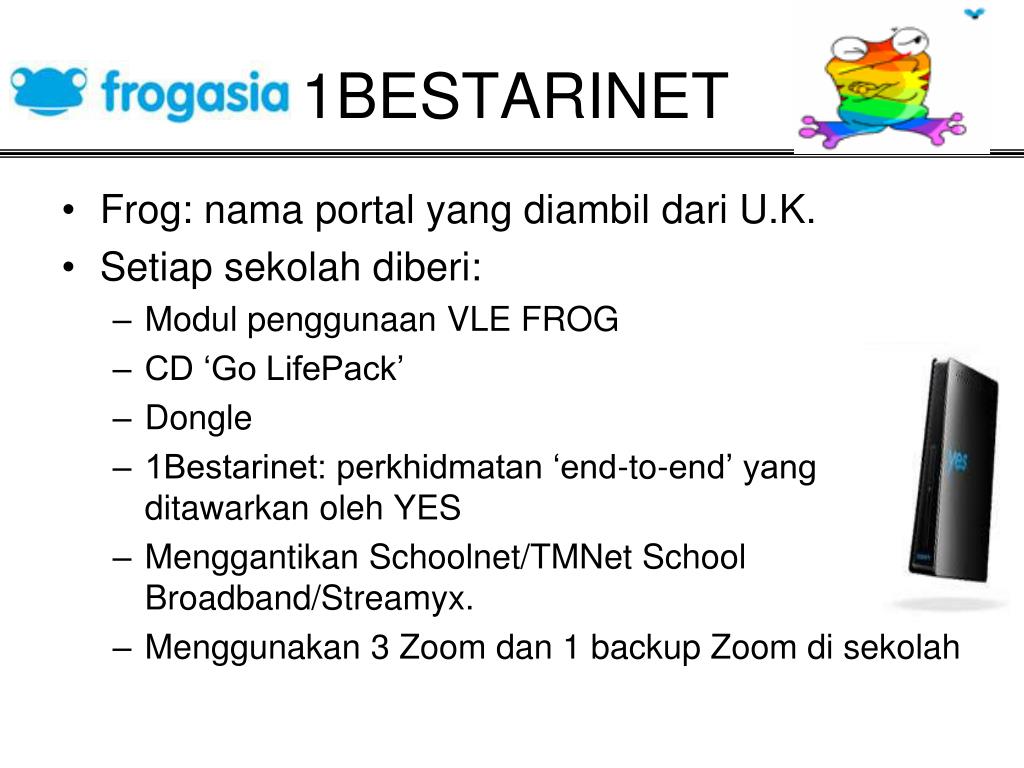 frogasia 1BESTARINET

• Frog: nama portal yang diambil dari U.K.
• Setiap sekolah diberi:
– Modul penggunaan VLE FROG
– CD ‘Go LifePack’
– Dongle
– 1Bestarinet: perkhidmatan ‘end-to-end’ yang ditawarkan oleh YES
– Menggantikan Schoolnet/TMNet School Broadband/Streamyx.
– Menggunakan 3 Zoom dan 1 backup Zoom di sekolah

yes